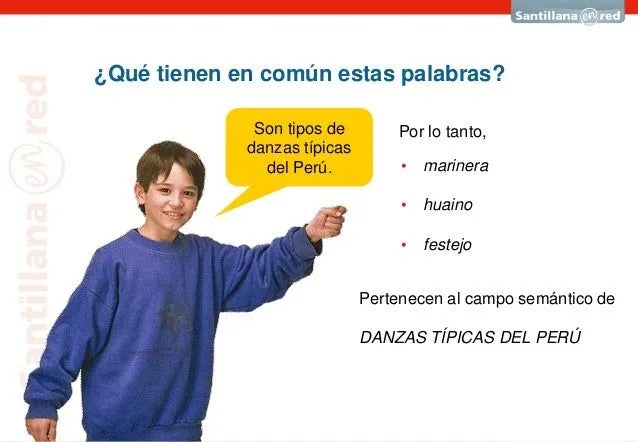 Santillana en red

Santillana en red

¿Qué tienen en común estas palabras?

Son tipos de danzas típicas del Perú.

Por lo tanto,

• marinera

• huaino

• festejo

Pertenecen al campo semántico de

DANZAS TÍPICAS DEL PERÚ